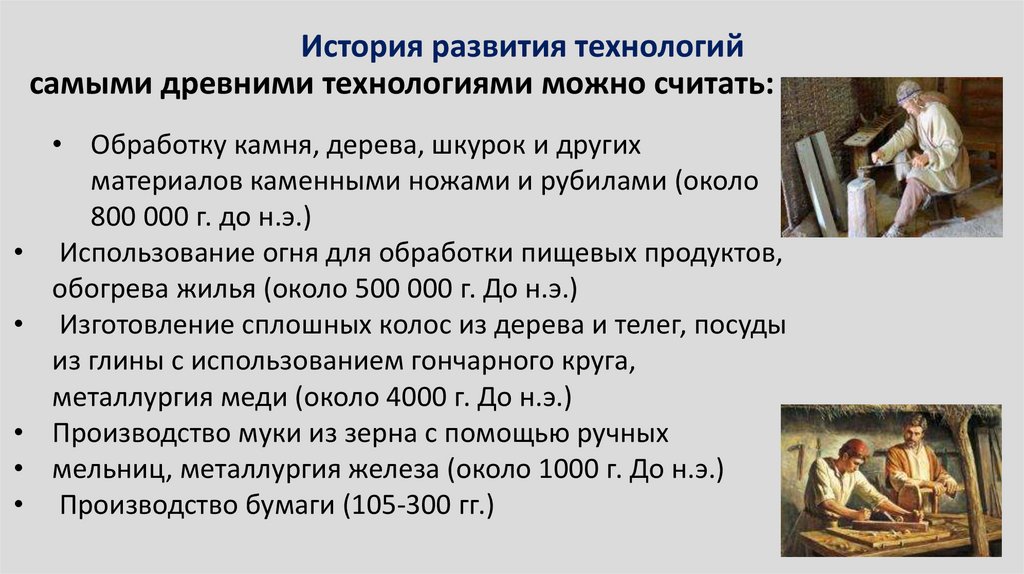 История развития технологий

самыми древними технологиями можно считать:

• Обработку камня, дерева, шкурок и других материалов каменными ножами и рубилами (около 800 000 г. до н.э.)
• Использование огня для обработки пищевых продуктов, обогрева жилья (около 500 000 г. До н.э.)
• Изготовление сплошных колос из дерева и телег, посуды из глины с использованием гончарного круга, металлургия меди (около 4000 г. До н.э.)
• Производство муки из зерна с помощью ручных
• мельниц, металлургия железа (около 1000 г. До н.э.)
• Производство бумаги (105-300 гг.)